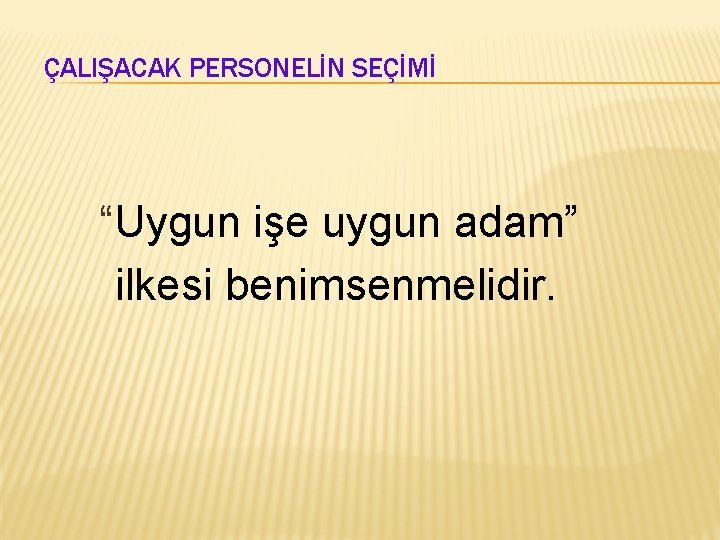 ÇALIŞACAK PERSONELİN SEÇİMİ

“Uygun işe uygun adam” ilkesi benimsenmelidir.